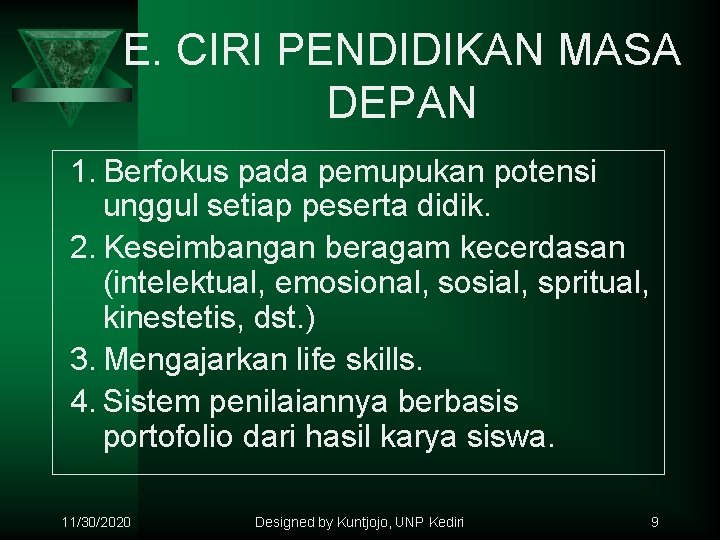 E. CIRI PENDIDIKAN MASA DEPAN

1. Berfokus pada pemupukan potensi unggul setiap peserta didik.
2. Keseimbangan beragam kecerdasan (intelektual, emosional, sosial, spritual, kinestetis, dst.)
3. Mengajarkan life skills.
4. Sistem penilaiannya berbasis portofolio dari hasil karya siswa.

11/30/2020 Designed by Kuntjojo, UNP Kediri 9